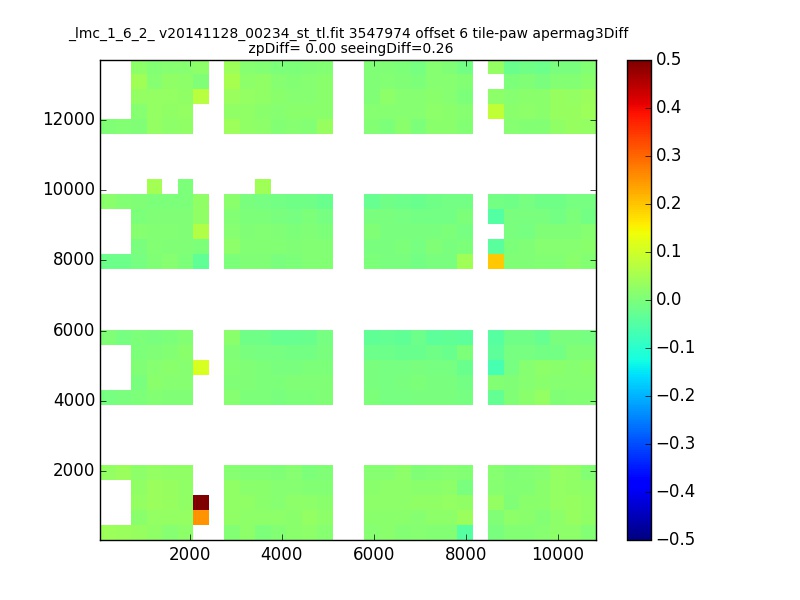 _lmc_1_6_2_ v20141128_00234_st_tl.fit 3547974 offset 6 tile-paw apermag3Diff
zpDiff= 0.00 seeingDiff=0.26

12000
10000
8000
6000
4000
2000

2000
4000
6000
8000
10000

0.5
0.4
0.3
0.2
0.1
0.0
−0.1
−0.2
−0.3
−0.4
−0.5